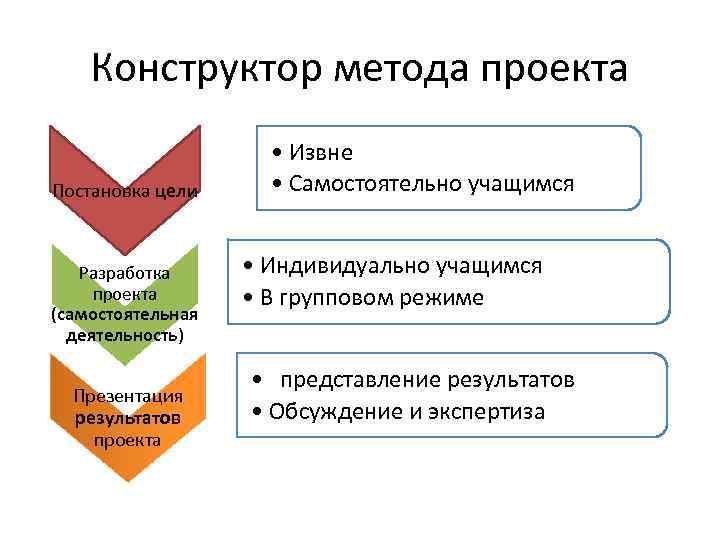 Конструктор метода проекта

Постановка цели

• Извне
• Самостоятельно учащимся

Разработка проекта (самостоятельная деятельность)

• Индивидуально учащимся
• В групповом режиме

Презентация результатов проекта

• представление результатов
• Обсуждение и экспертиза